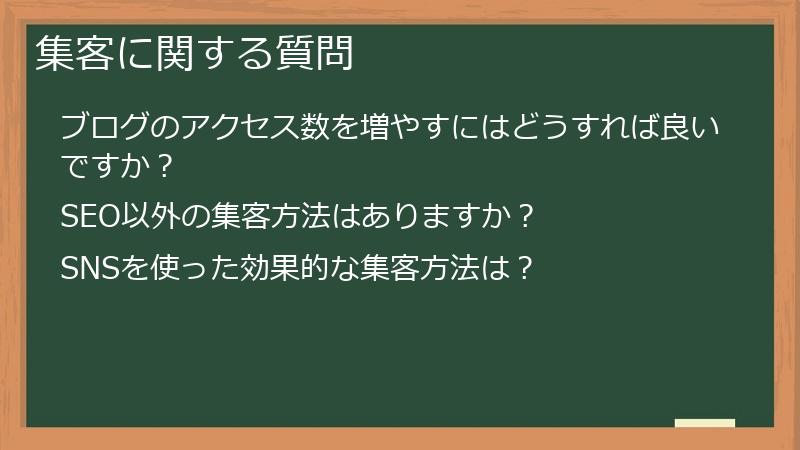 集客に関する質問

ブログのアクセス数を増やすにはどうすれば良いですか？

SEO以外の集客方法はありますか？

SNSを使った効果的な集客方法は？